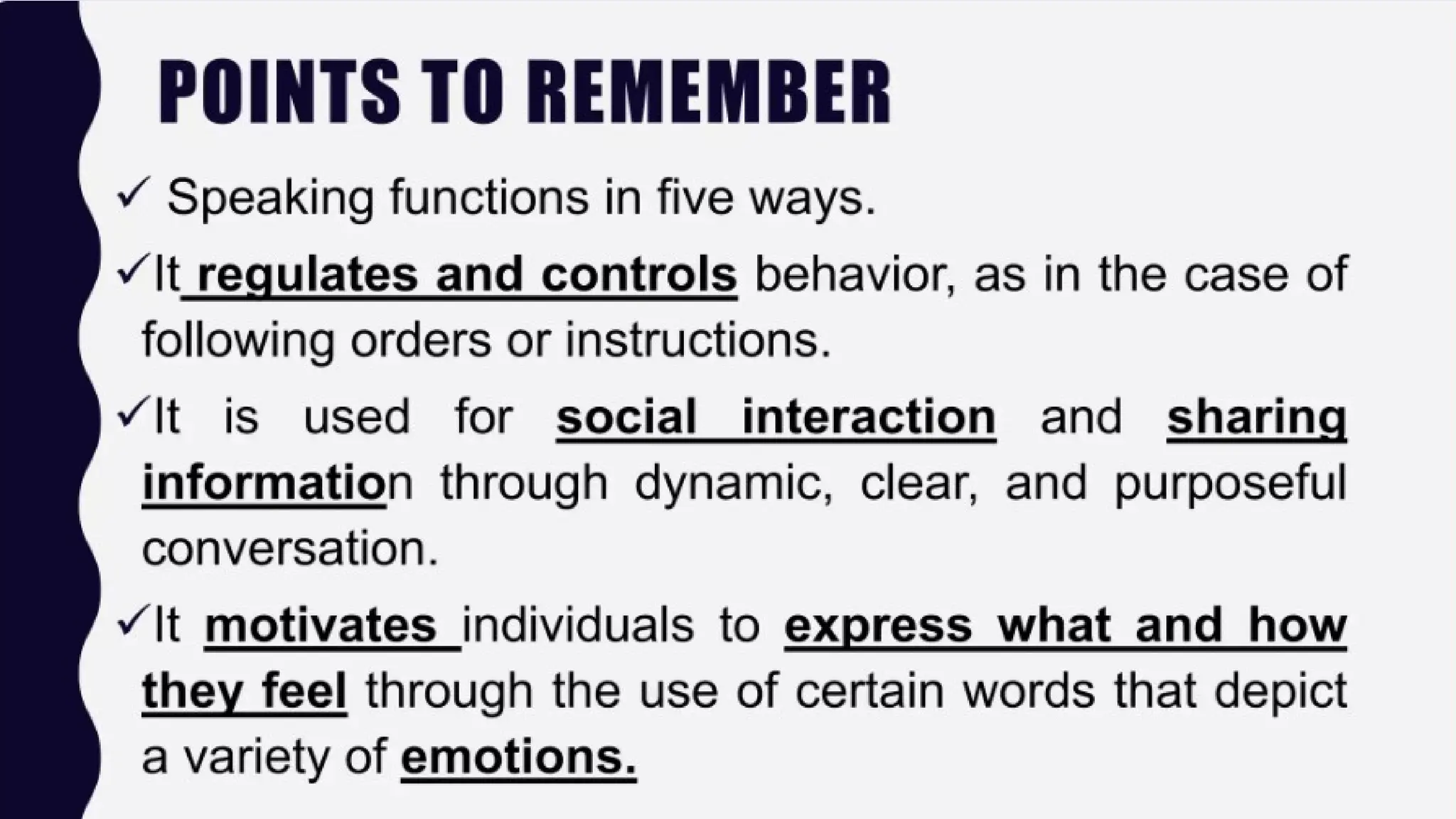 POINTS TO REMEMBER

✓ Speaking functions in five ways.

✓It regulates and controls behavior, as in the case of following orders or instructions.

✓It is used for social interaction and sharing information through dynamic, clear, and purposeful conversation.

✓It motivates individuals to express what and how they feel through the use of certain words that depict a variety of emotions.